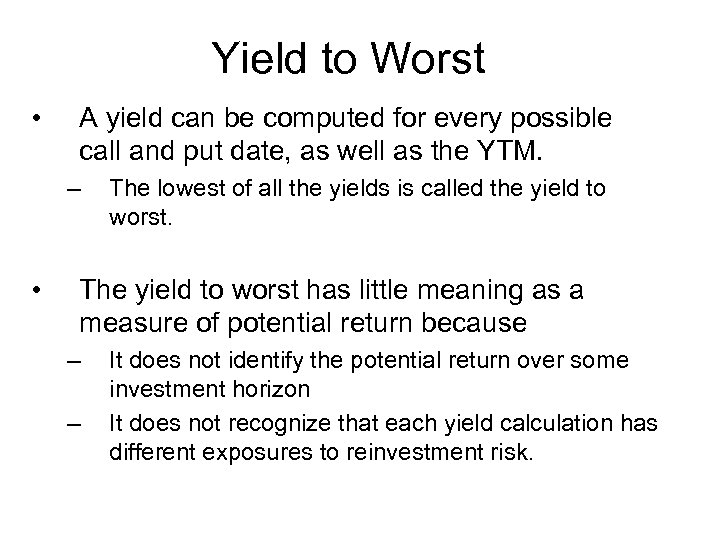 Yield to Worst

• A yield can be computed for every possible call and put date, as well as the YTM.
– The lowest of all the yields is called the yield to worst.

• The yield to worst has little meaning as a measure of potential return because
– It does not identify the potential return over some investment horizon
– It does not recognize that each yield calculation has different exposures to reinvestment risk.